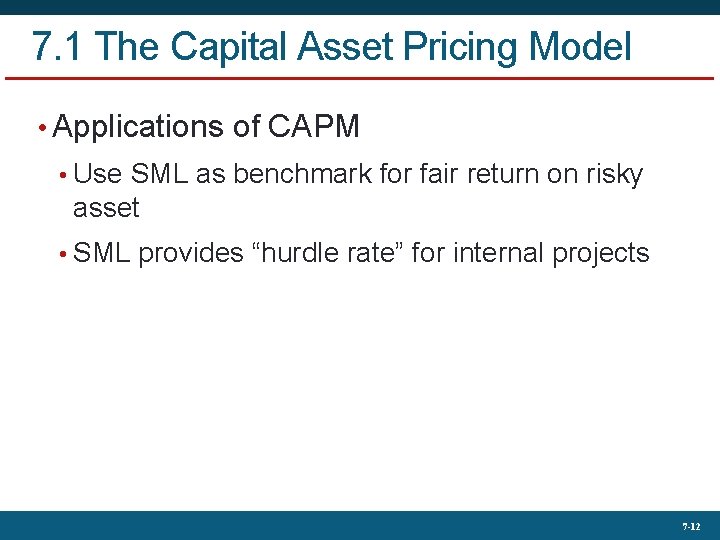 7.1 The Capital Asset Pricing Model

• Applications of CAPM

• Use SML as benchmark for fair return on risky asset

• SML provides “hurdle rate” for internal projects

7-12